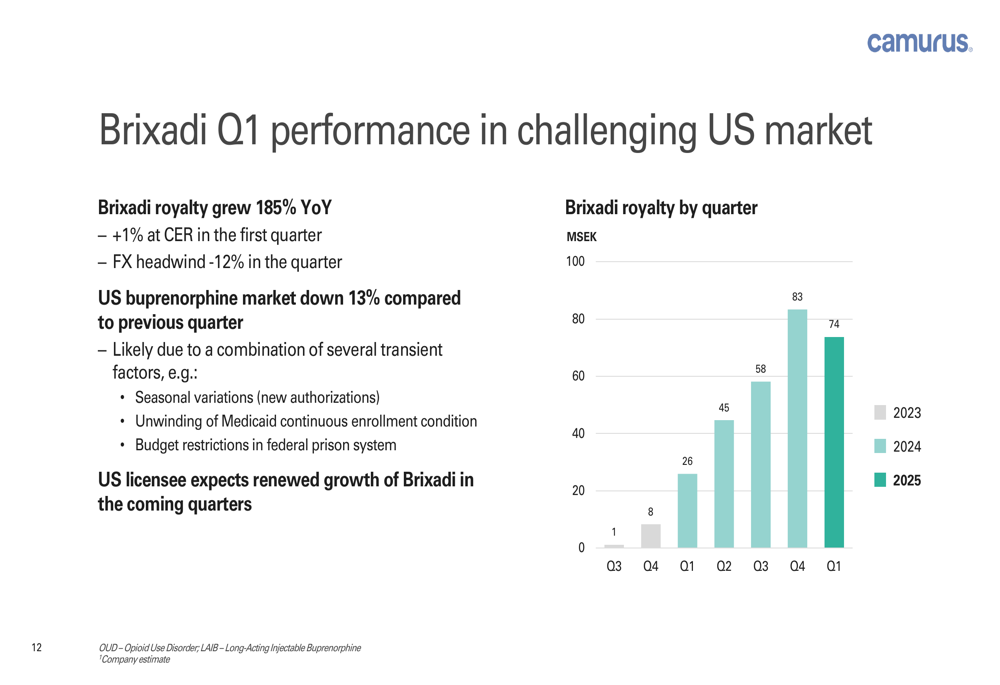 camurus.

Brixadi Q1 performance in challenging US market

Brixadi royalty grew 185% YoY
– +1% at CER in the first quarter
– FX headwind -12% in the quarter

US buprenorphine market down 13% compared to previous quarter
– Likely due to a combination of several transient factors, e.g.:
• Seasonal variations (new authorizations)
• Unwinding of Medicaid continuous enrollment condition
• Budget restrictions in federal prison system

US licensee expects renewed growth of Brixadi in the coming quarters

Brixadi royalty by quarter

MSEK

100
80
60
40
20
0

1
8
26
45
58
83
74

Q3 Q4 Q1 Q2 Q3 Q4 Q1

2023
2024
2025

12

OUD – Opioid Use Disorder; LAIB – Long-Acting Injectable Buprenorphine
$^1$Company estimate